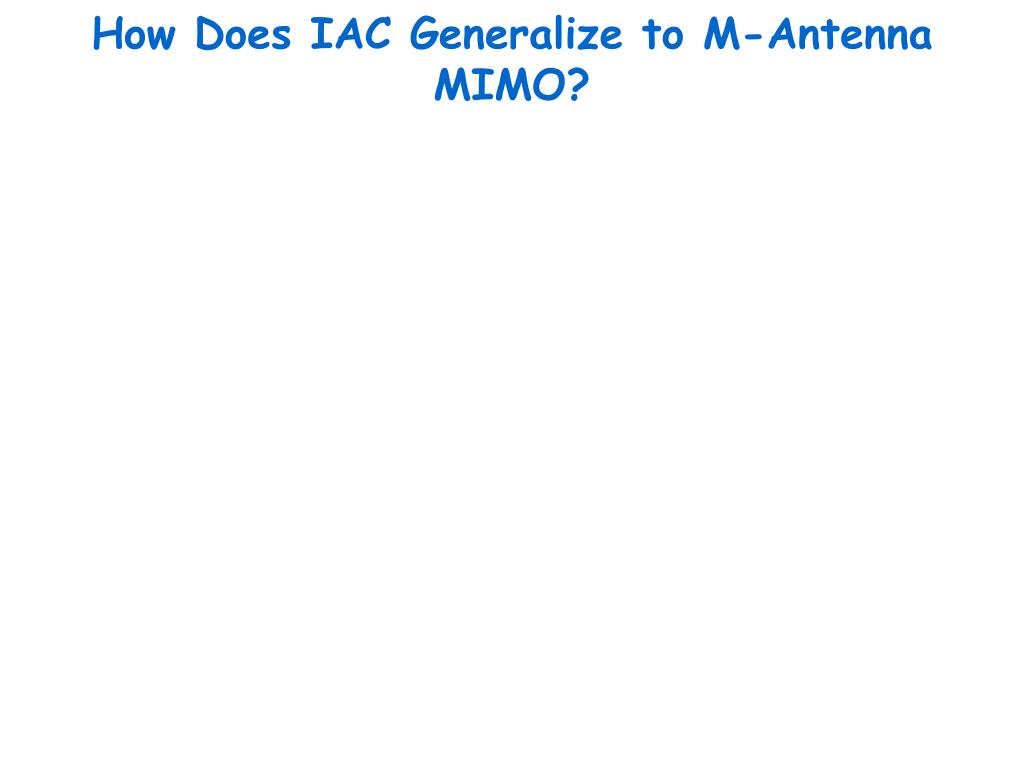 How Does IAC Generalize to M-Antenna MIMO?